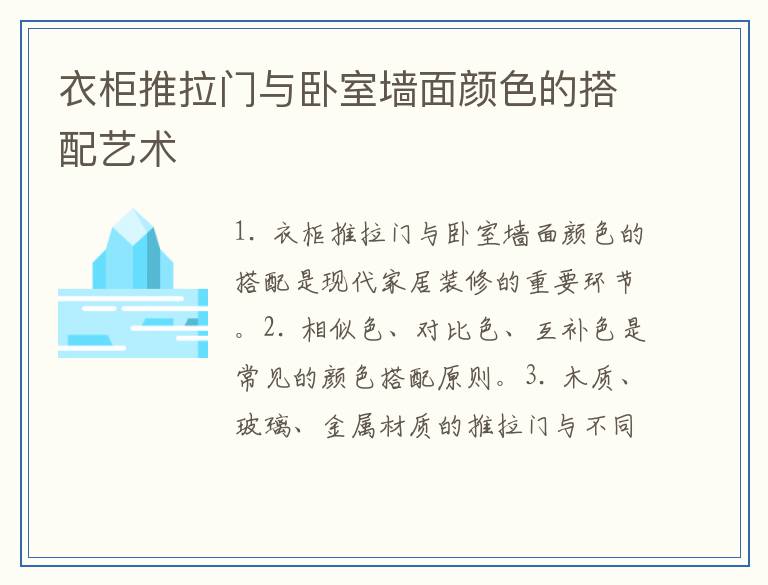 衣柜推拉门与卧室墙面颜色的搭配艺术

1. 衣柜推拉门与卧室墙面颜色的搭配是现代家居装修的重要环节。2. 相似色、对比色、互补色是常见的颜色搭配原则。3. 木质、玻璃、金属材质的推拉门与不同